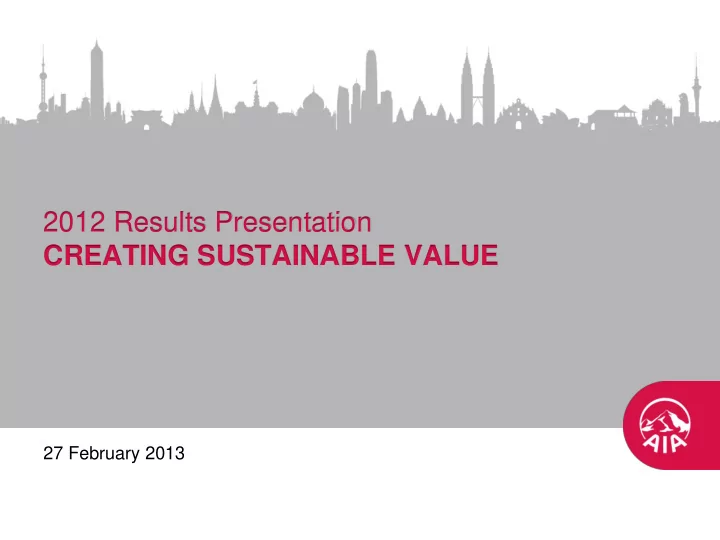 2012 Results Presentation
CREATING SUSTAINABLE VALUE

27 February 2013

AIA